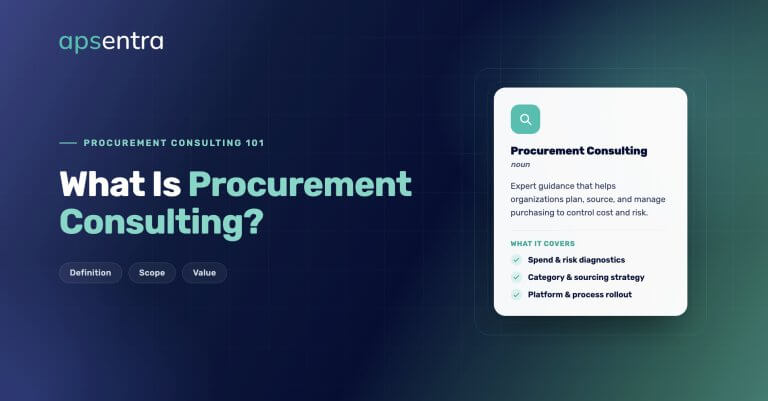 apsentra

PROCUREMENT CONSULTING 101

What Is Procurement Consulting?

Definition Scope Value

Procurement Consulting
noun

Expert guidance that helps organizations plan, source, and manage purchasing to control cost and risk.

WHAT IT COVERS
Spend & risk diagnostics
Category & sourcing strategy
Platform & process rollout